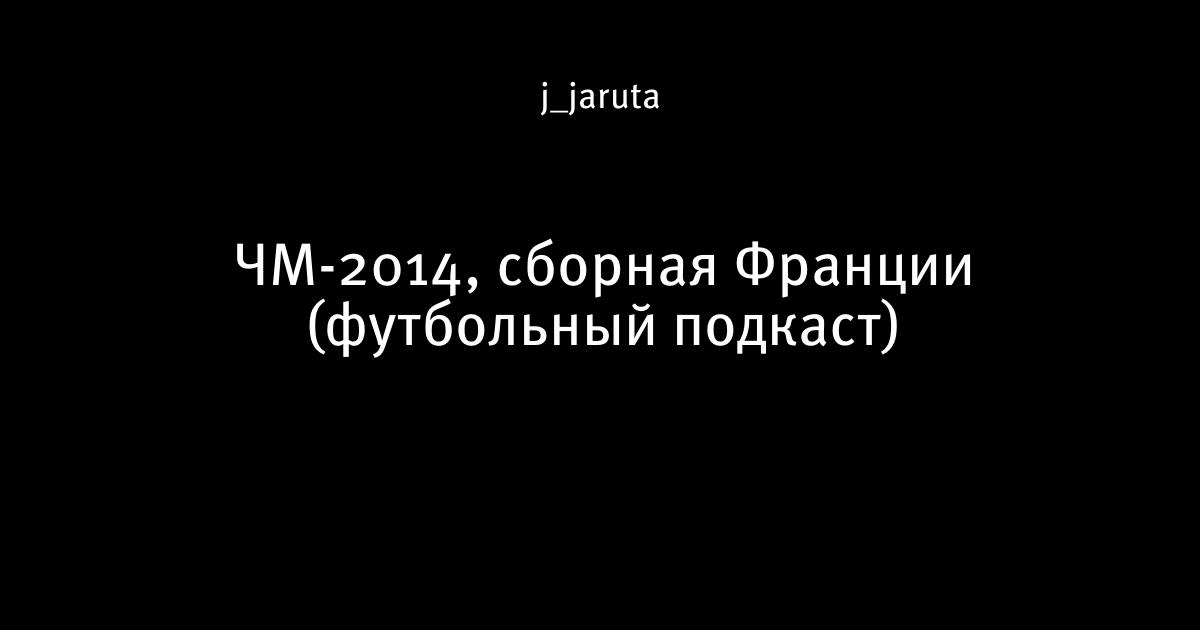 j_jaruta

ЧМ-2014, сборная Франции (футбольный подкаст)